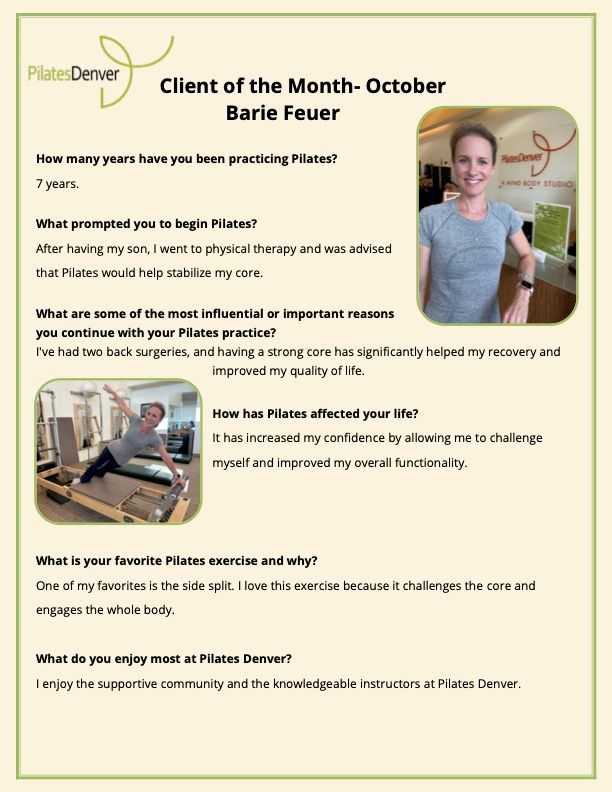 PilatesDenver

Client of the Month- October
Barie Feuer

PilatesDenver
A MIND BODY STUDIO

How many years have you been practicing Pilates?

7 years.

What prompted you to begin Pilates?

After having my son, I went to physical therapy and was advised that Pilates would help stabilize my core.

What are some of the most influential or important reasons you continue with your Pilates practice?

I've had two back surgeries, and having a strong core has significantly helped my recovery and improved my quality of life.

How has Pilates affected your life?

It has increased my confidence by allowing me to challenge myself and improved my overall functionality.

What is your favorite Pilates exercise and why?

One of my favorites is the side split. I love this exercise because it challenges the core and engages the whole body.

What do you enjoy most at Pilates Denver?

I enjoy the supportive community and the knowledgeable instructors at Pilates Denver.